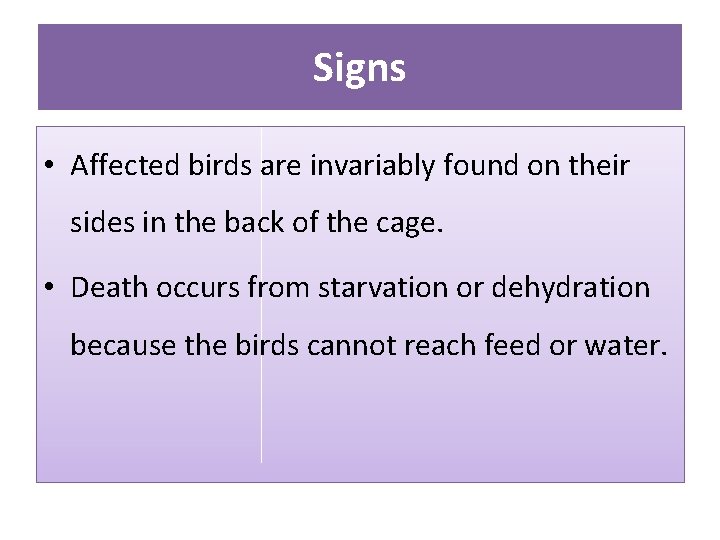 Signs

• Affected birds are invariably found on their sides in the back of the cage.

• Death occurs from starvation or dehydration because the birds cannot reach feed or water.